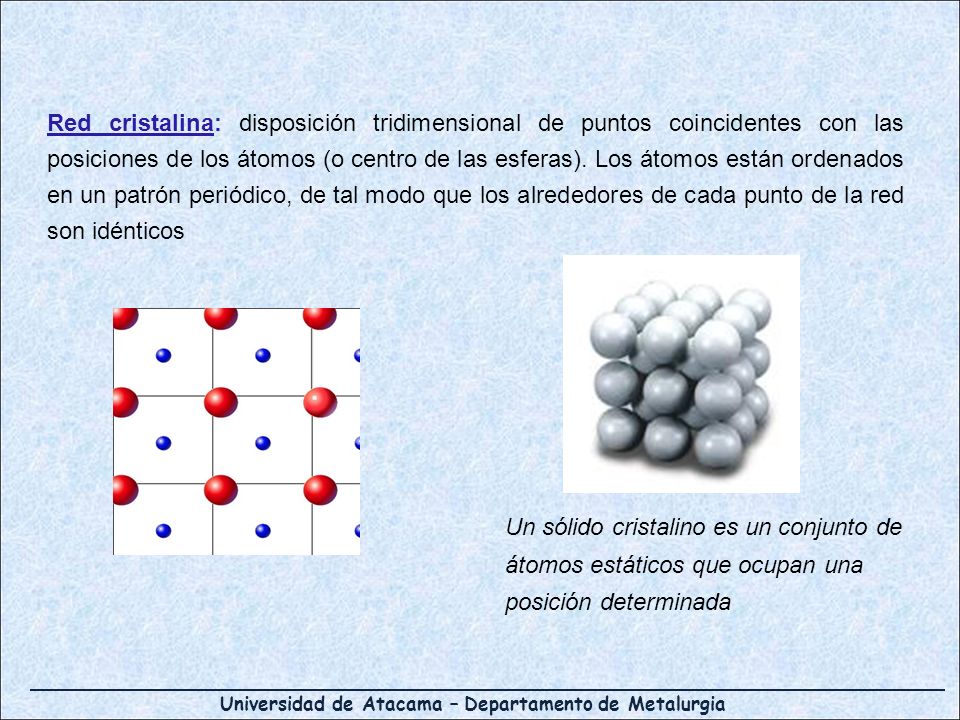 Red cristalina: disposición tridimensional de puntos coincidentes con las posiciones de los átomos (o centro de las esferas). Los átomos están ordenados en un patrón periódico, de tal modo que los alrededores de cada punto de la red son idénticos

Un sólido cristalino es un conjunto de átomos estáticos que ocupan una posición determinada

Universidad de Atacama – Departamento de Metalurgia